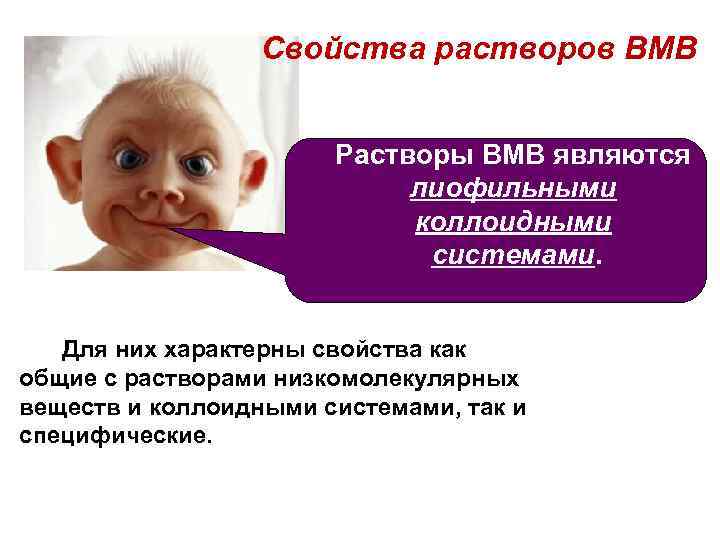 Свойства растворов ВМВ

Растворы ВМВ являются лиофильными коллоидными системами.

Для них характерны свойства как общие с растворами низкомолекулярных веществ и коллоидными системами, так и специфические.